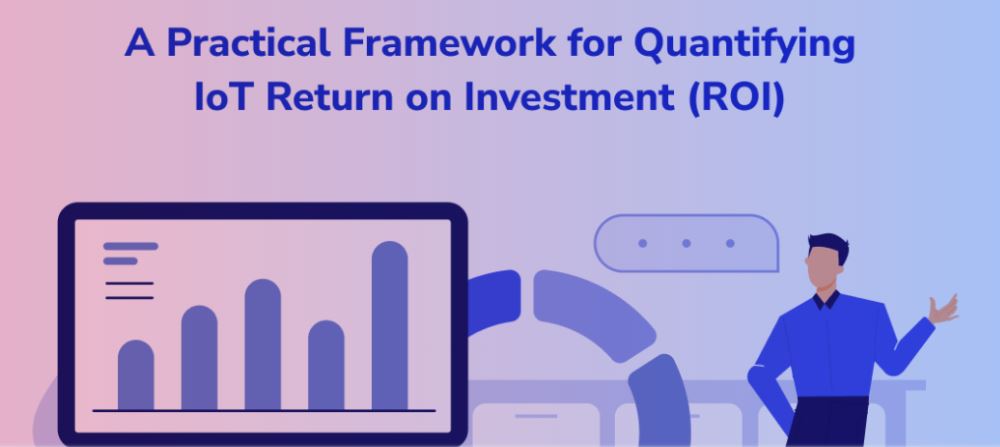 A Practical Framework for Quantifying IoT Return on Investment (ROI)